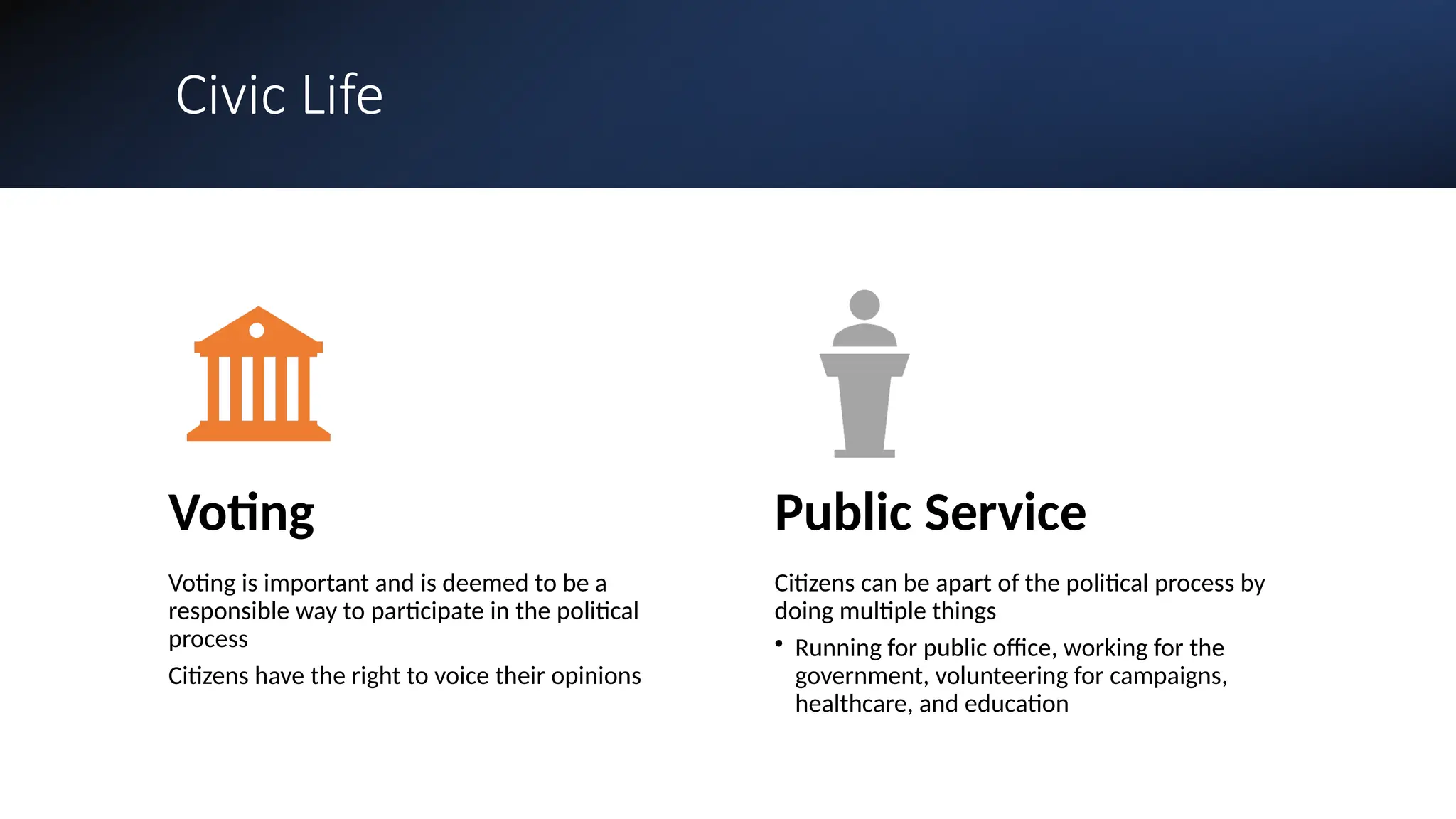 Civic Life

Voting

Voting is important and is deemed to be a responsible way to participate in the political process

Citizens have the right to voice their opinions

Public Service

Citizens can be apart of the political process by doing multiple things

• Running for public office, working for the government, volunteering for campaigns, healthcare, and education